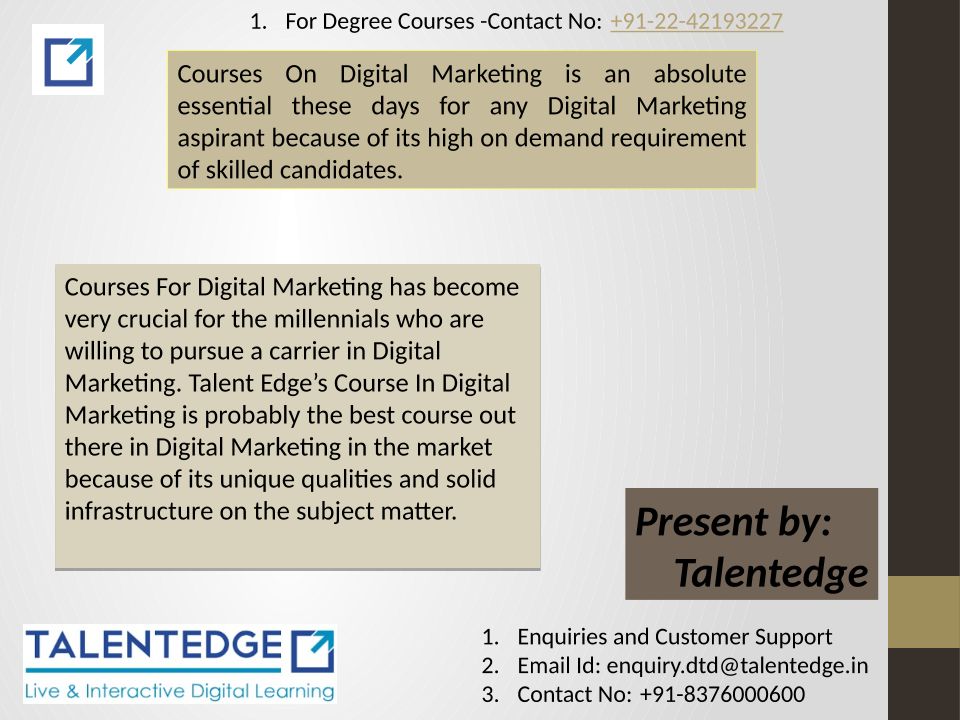 1. For Degree Courses -Contact No: +91-22-42193227

Courses On Digital Marketing is an absolute essential these days for any Digital Marketing aspirant because of its high on demand requirement of skilled candidates.

Courses For Digital Marketing has become very crucial for the millennials who are willing to pursue a carrier in Digital Marketing. Talent Edge's Course In Digital Marketing is probably the best course out there in Digital Marketing in the market because of its unique qualities and solid infrastructure on the subject matter.

Present by: Talentedge

TALENTEDGE
Live & Interactive Digital Learning

1. Enquiries and Customer Support
2. Email Id: enquiry.dtd@talentedge.in
3. Contact No: +91-8376000600